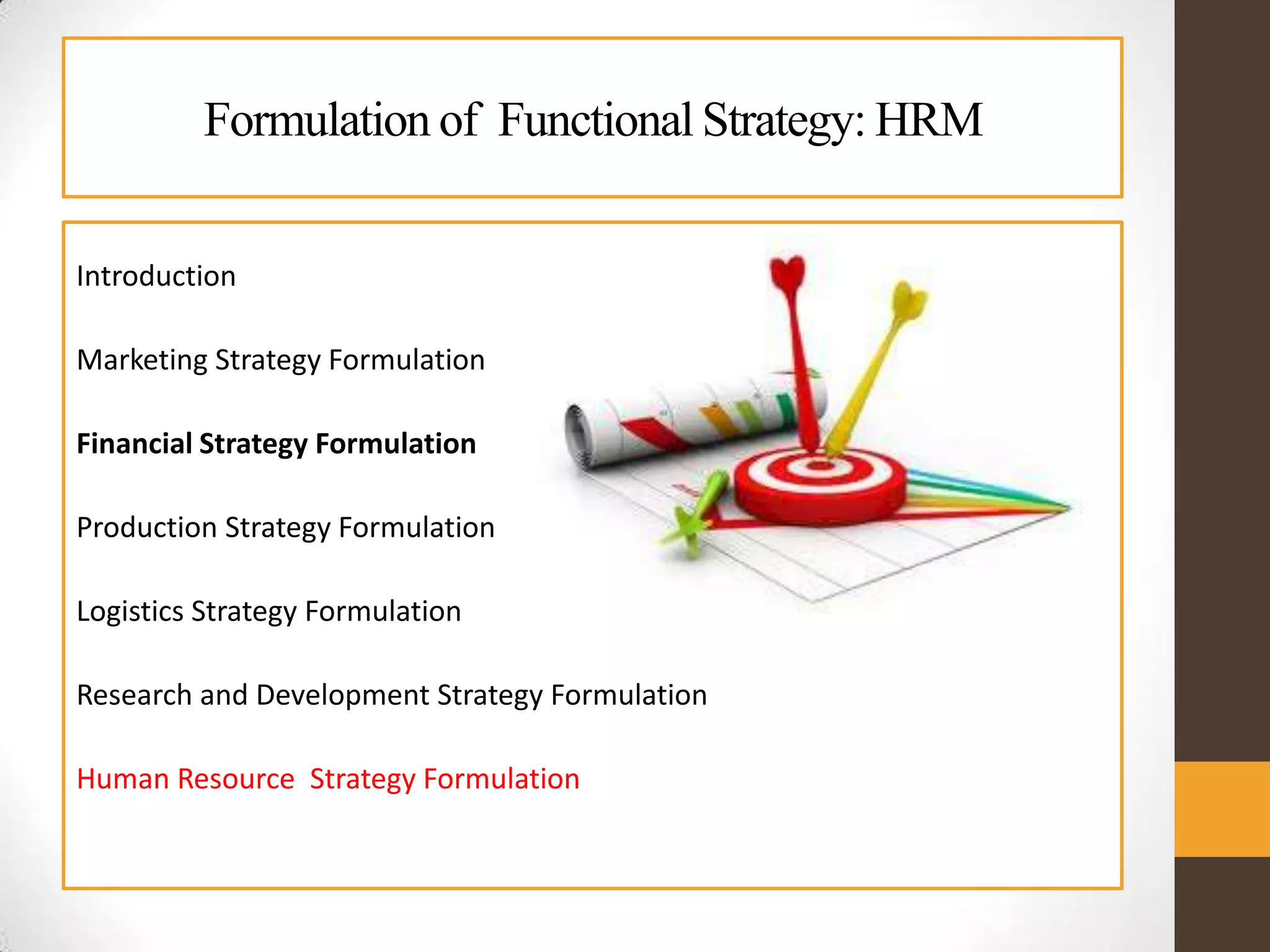 Formulation of Functional Strategy: HRM

Introduction

Marketing Strategy Formulation

Financial Strategy Formulation

Production Strategy Formulation

Logistics Strategy Formulation

Research and Development Strategy Formulation

Human Resource Strategy Formulation